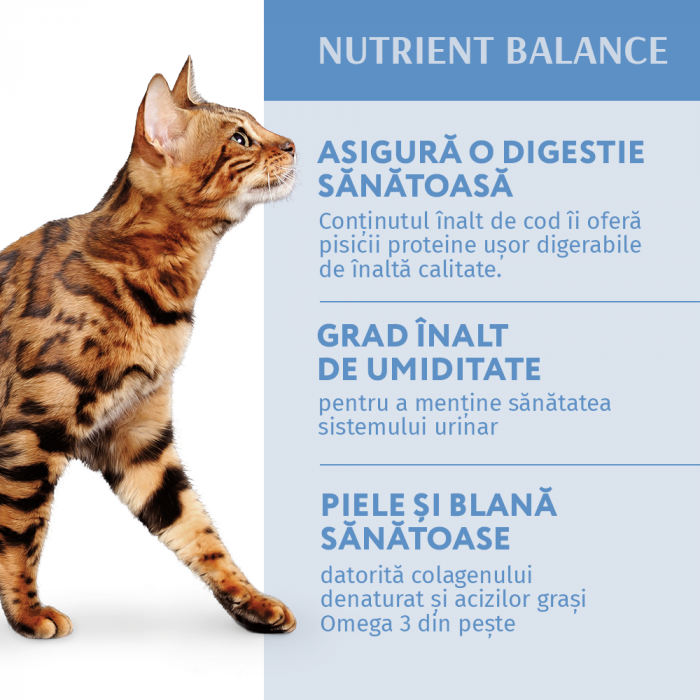 NUTRIENT BALANCE

ASIGURĂ O DIGESTIE SĂNĂTOASĂ

Conținutul înalt de cod îi oferă pisicii proteine ușor digerabile de înaltă calitate.

GRAD ÎNALT DE UMIDITATE

pentru a menține sănătatea sistemului urinar

PIELE ȘI BLANĂ SĂNĂTOASE

datorită colagenului denaturat și acizilor grași Omega 3 din pește